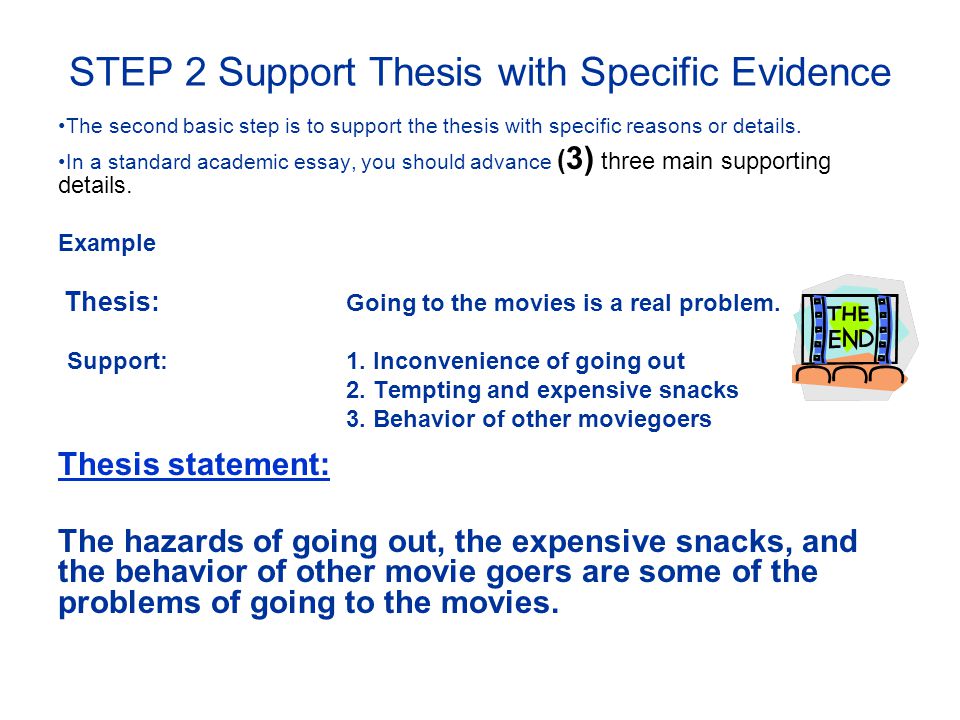 STEP 2 Support Thesis with Specific Evidence

•The second basic step is to support the thesis with specific reasons or details.

•In a standard academic essay, you should advance (3) three main supporting details.

Example

Thesis: Going to the movies is a real problem.

Support: 1. Inconvenience of going out
2. Tempting and expensive snacks
3. Behavior of other moviegoers

THE END

Thesis statement:

The hazards of going out, the expensive snacks, and the behavior of other movie goers are some of the problems of going to the movies.